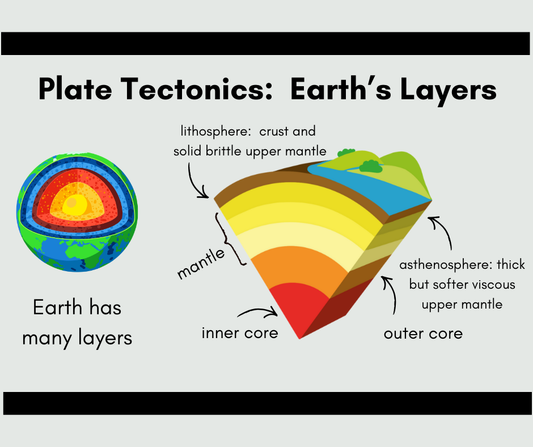 Plate Tectonics: Earth's Layers

lithosphere: crust and solid brittle upper mantle

mantle

asthenosphere: thick but softer viscous upper mantle

Earth has many layers

inner core

outer core